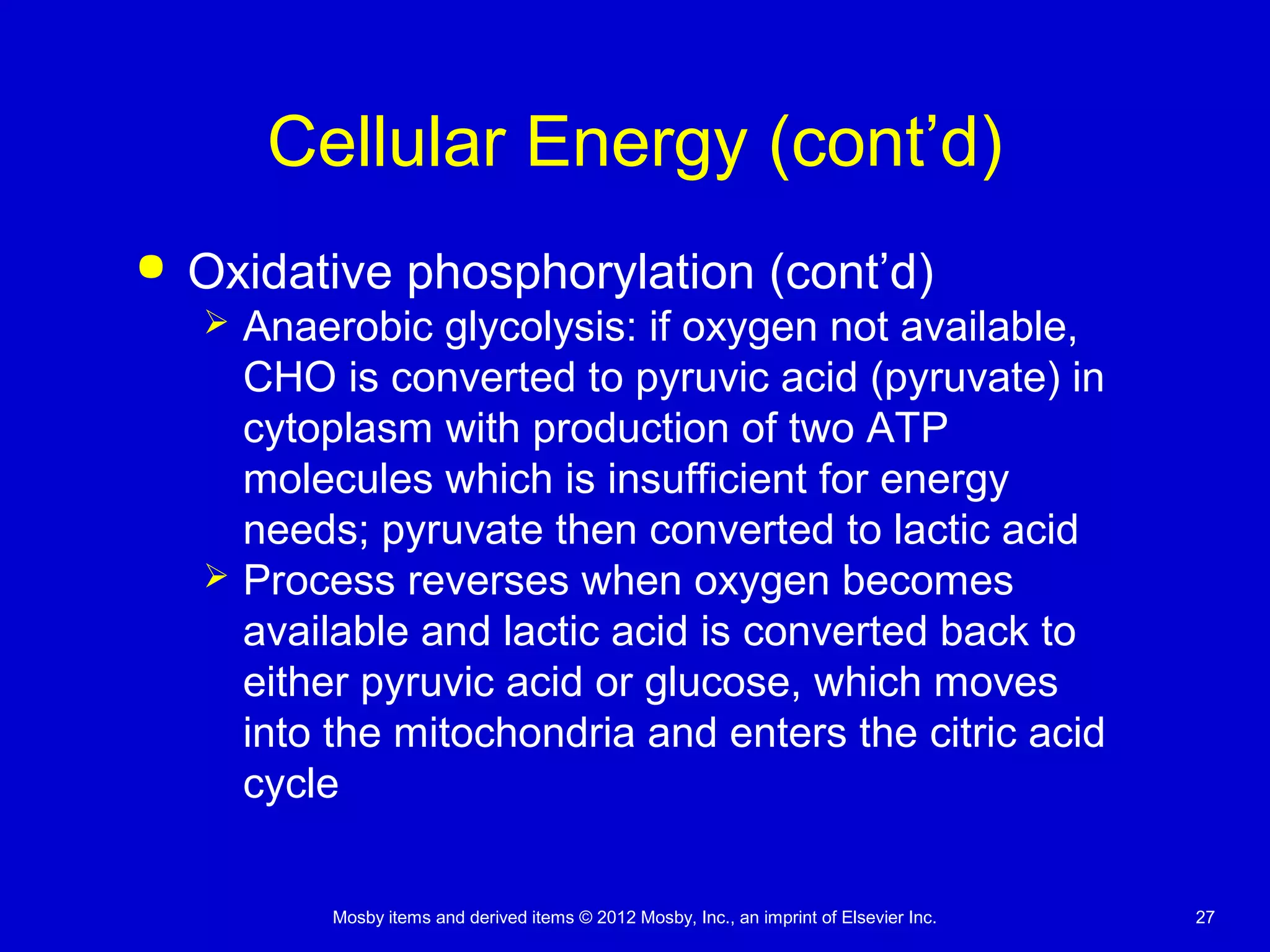 Cellular Energy (cont’d)

• Oxidative phosphorylation (cont’d)
➢ Anaerobic glycolysis: if oxygen not available, CHO is converted to pyruvic acid (pyruvate) in cytoplasm with production of two ATP molecules which is insufficient for energy needs; pyruvate then converted to lactic acid
➢ Process reverses when oxygen becomes available and lactic acid is converted back to either pyruvic acid or glucose, which moves into the mitochondria and enters the citric acid cycle

Mosby items and derived items © 2012 Mosby, Inc., an imprint of Elsevier Inc.

27